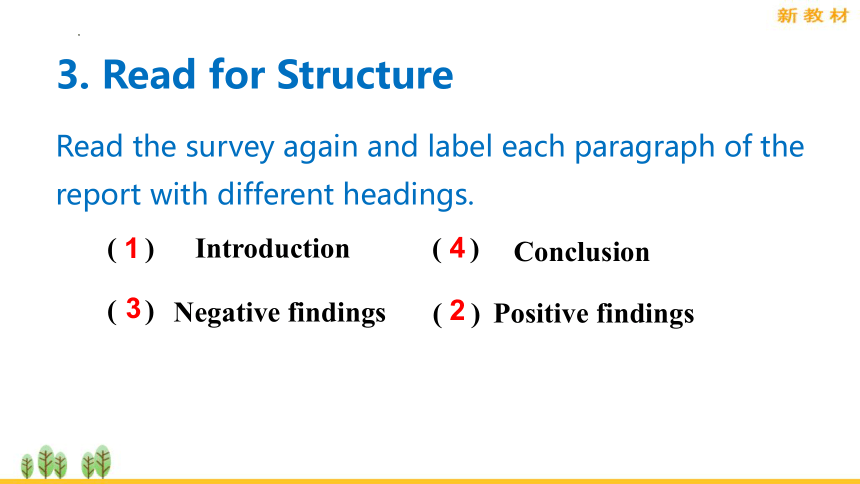 新教材

3. Read for Structure

Read the survey again and label each paragraph of the report with different headings.

( 1 ) Introduction ( 4 ) Conclusion

( 3 ) Negative findings ( 2 ) Positive findings